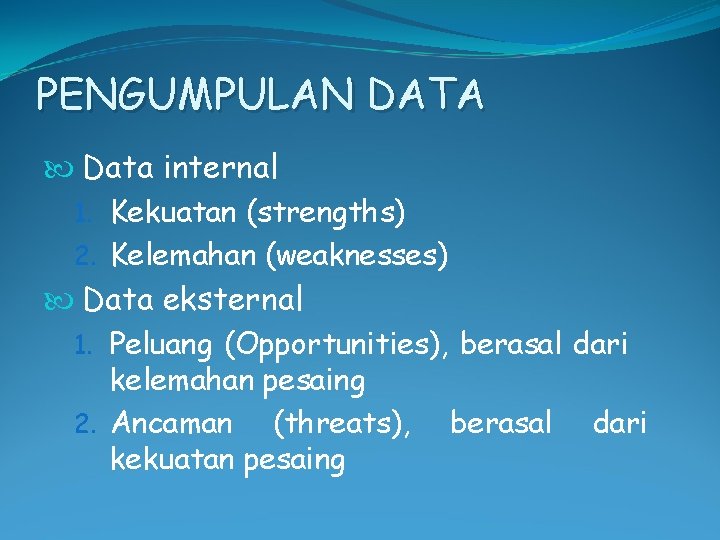 PENGUMPULAN DATA

Data internal
1. Kekuatan (strengths)
2. Kelemahan (weaknesses)

Data eksternal
1. Peluang (Opportunities), berasal dari kelemahan pesaing
2. Ancaman (threats), berasal dari kekuatan pesaing